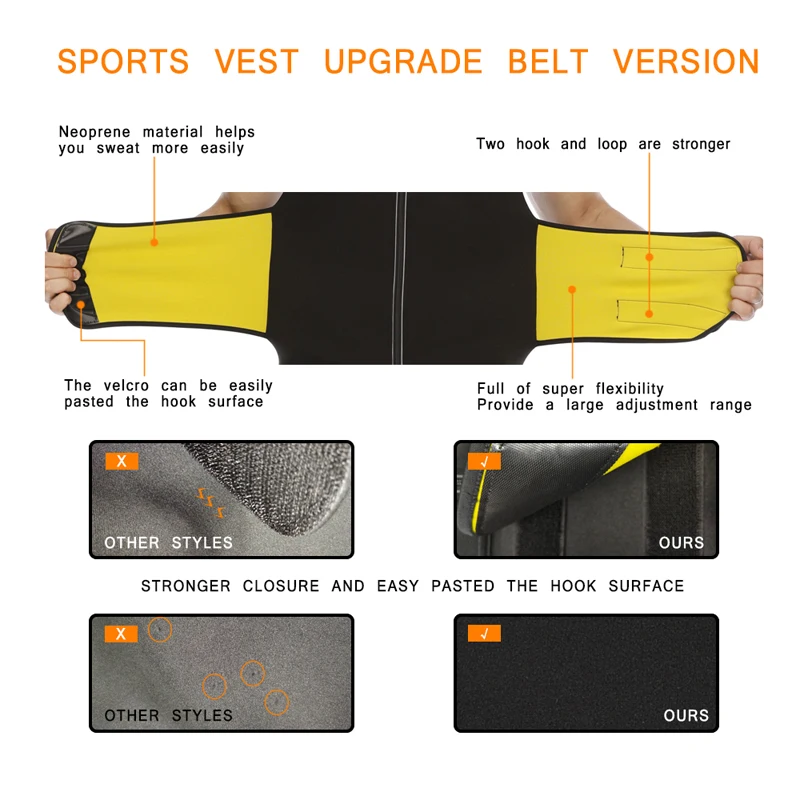 SPORTS VEST UPGRADE BELT VERSION

Neoprene material helps you sweat more easily

Two hook and loop are stronger

The velcro can be easily pasted the hook surface

Full of super flexibility
Provide a large adjustment range

X
OTHER STYLES

√
OURS

STRONGER CLOSURE AND EASY PASTED THE HOOK SURFACE

X
OTHER STYLES

√
OURS